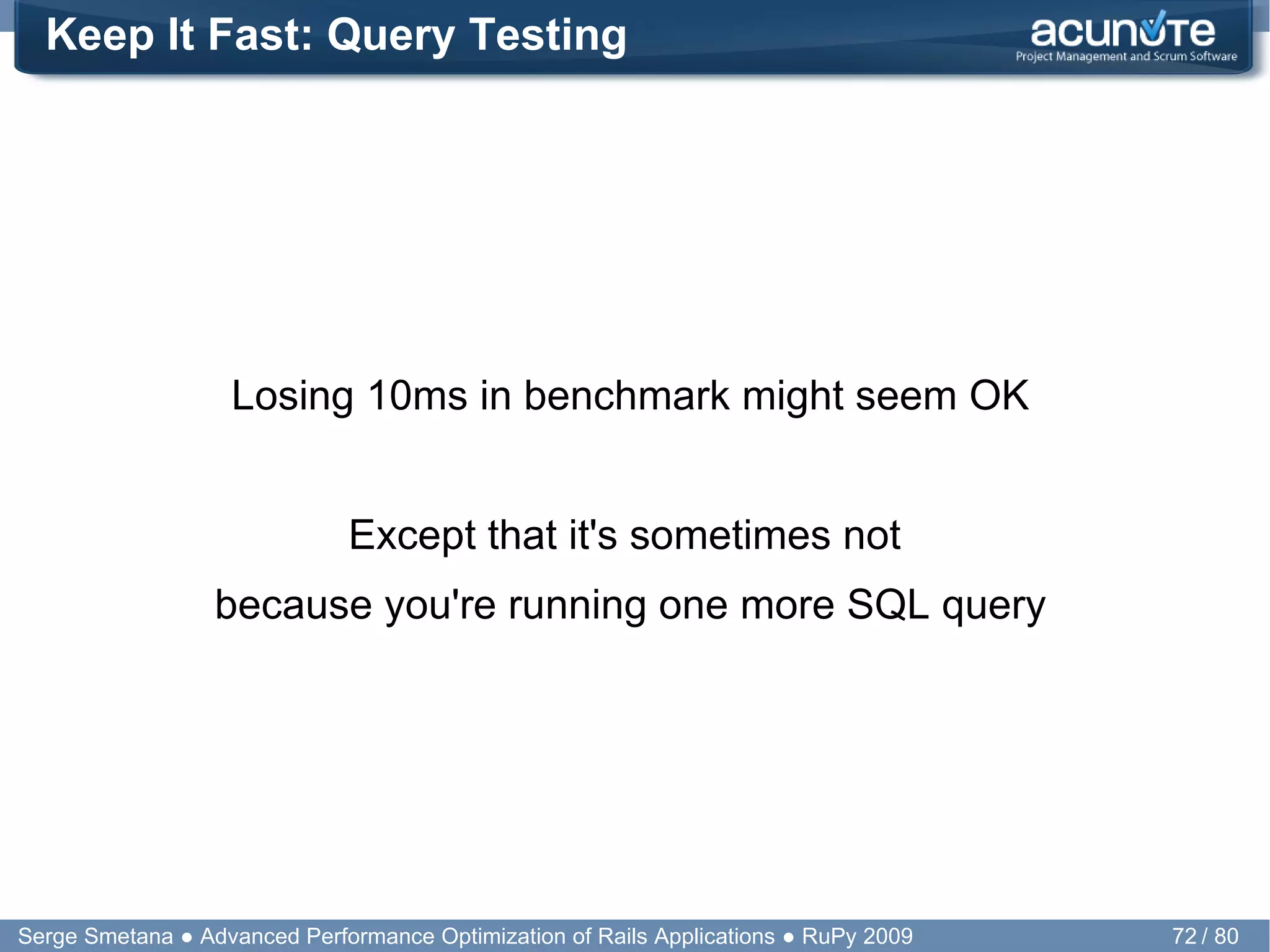 Keep It Fast: Query Testing

acunote
Project Management and Scrum Software

Losing 10ms in benchmark might seem OK

Except that it's sometimes not
because you're running one more SQL query

Serge Smetana ● Advanced Performance Optimization of Rails Applications ● RuPy 2009

72 / 80